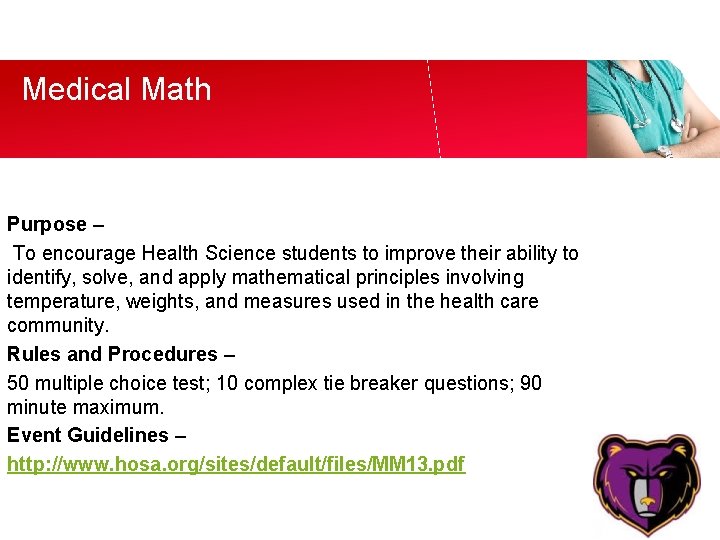 Medical Math

Purpose –

To encourage Health Science students to improve their ability to identify, solve, and apply mathematical principles involving temperature, weights, and measures used in the health care community.

Rules and Procedures –

50 multiple choice test; 10 complex tie breaker questions; 90 minute maximum.

Event Guidelines –

http://www.hosa.org/sites/default/files/MM13.pdf